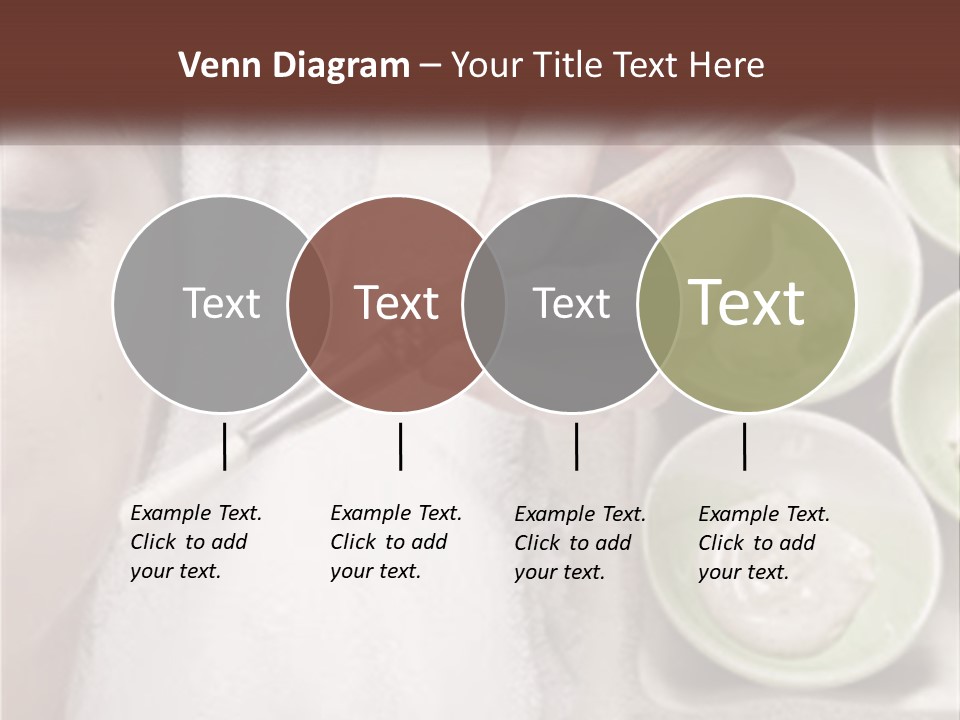 Venn Diagram – Your Title Text Here

Text

Text

Text

Text

Example Text. Click to add your text.

Example Text. Click to add your text.

Example Text. Click to add your text.

Example Text. Click to add your text.